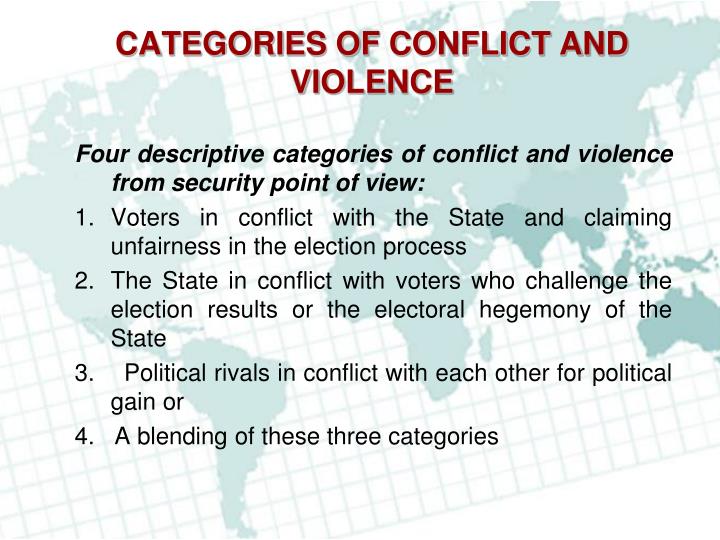 CATEGORIES OF CONFLICT AND VIOLENCE

Four descriptive categories of conflict and violence from security point of view:

1. Voters in conflict with the State and claiming unfairness in the election process
2. The State in conflict with voters who challenge the election results or the electoral hegemony of the State
3. Political rivals in conflict with each other for political gain or
4. A blending of these three categories